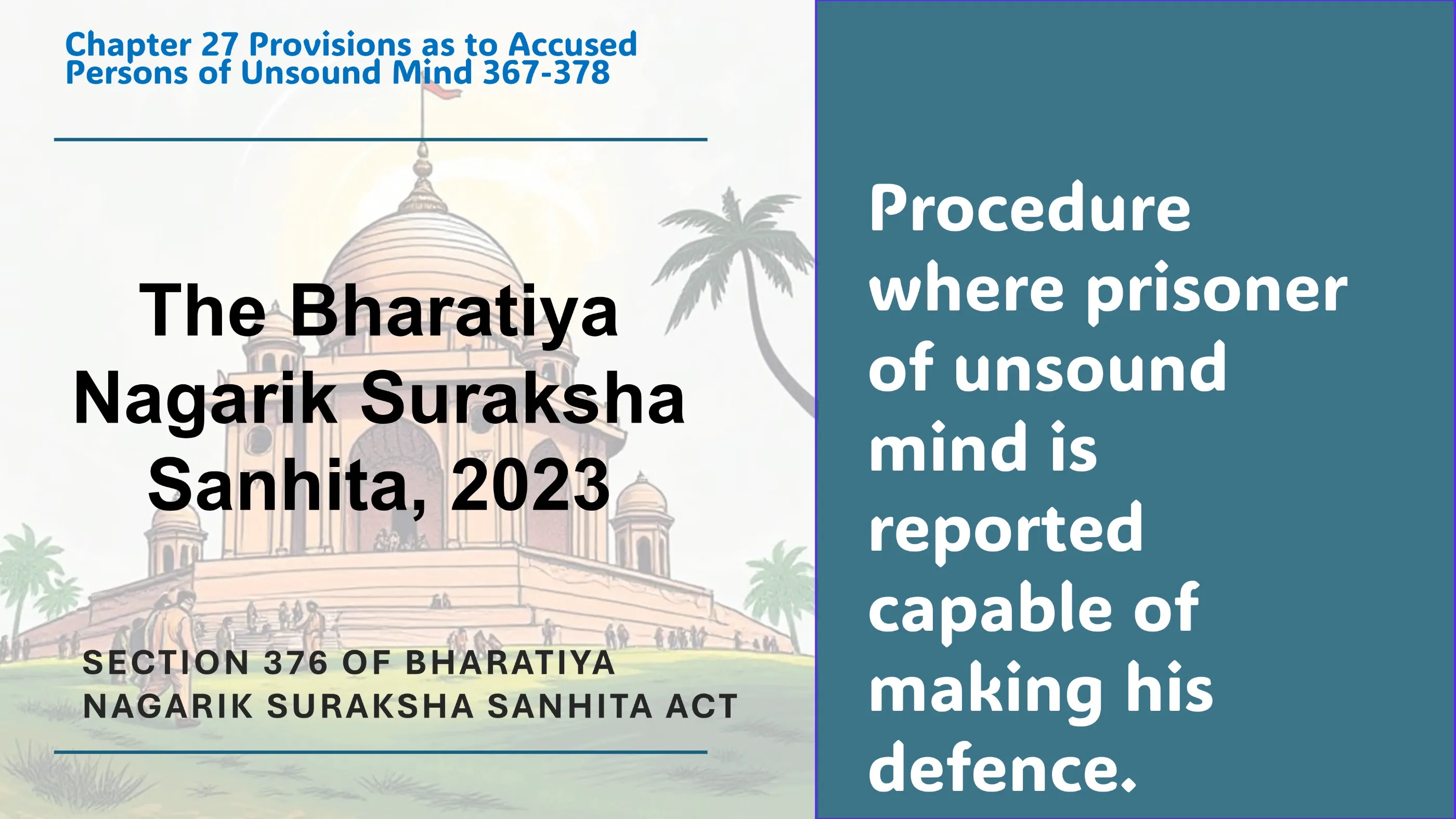 Chapter 27 Provisions as to Accused Persons of Unsound Mind 367-378

The Bharatiya Nagarik Suraksha Sanhita, 2023

SECTION 376 OF BHARATIYA NAGARIK SURAKSHA SANHITA ACT

Procedure where prisoner of unsound mind is reported capable of making his defence.